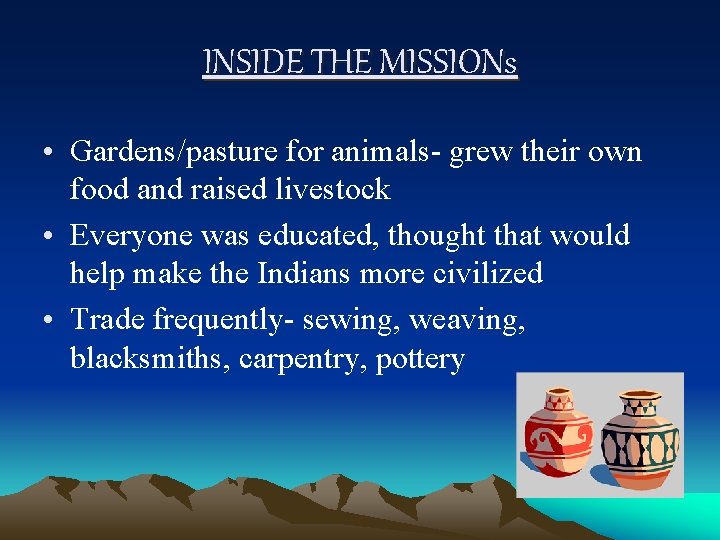 INSIDE THE MISSIONs

• Gardens/pasture for animals- grew their own food and raised livestock
• Everyone was educated, thought that would help make the Indians more civilized
• Trade frequently- sewing, weaving, blacksmiths, carpentry, pottery